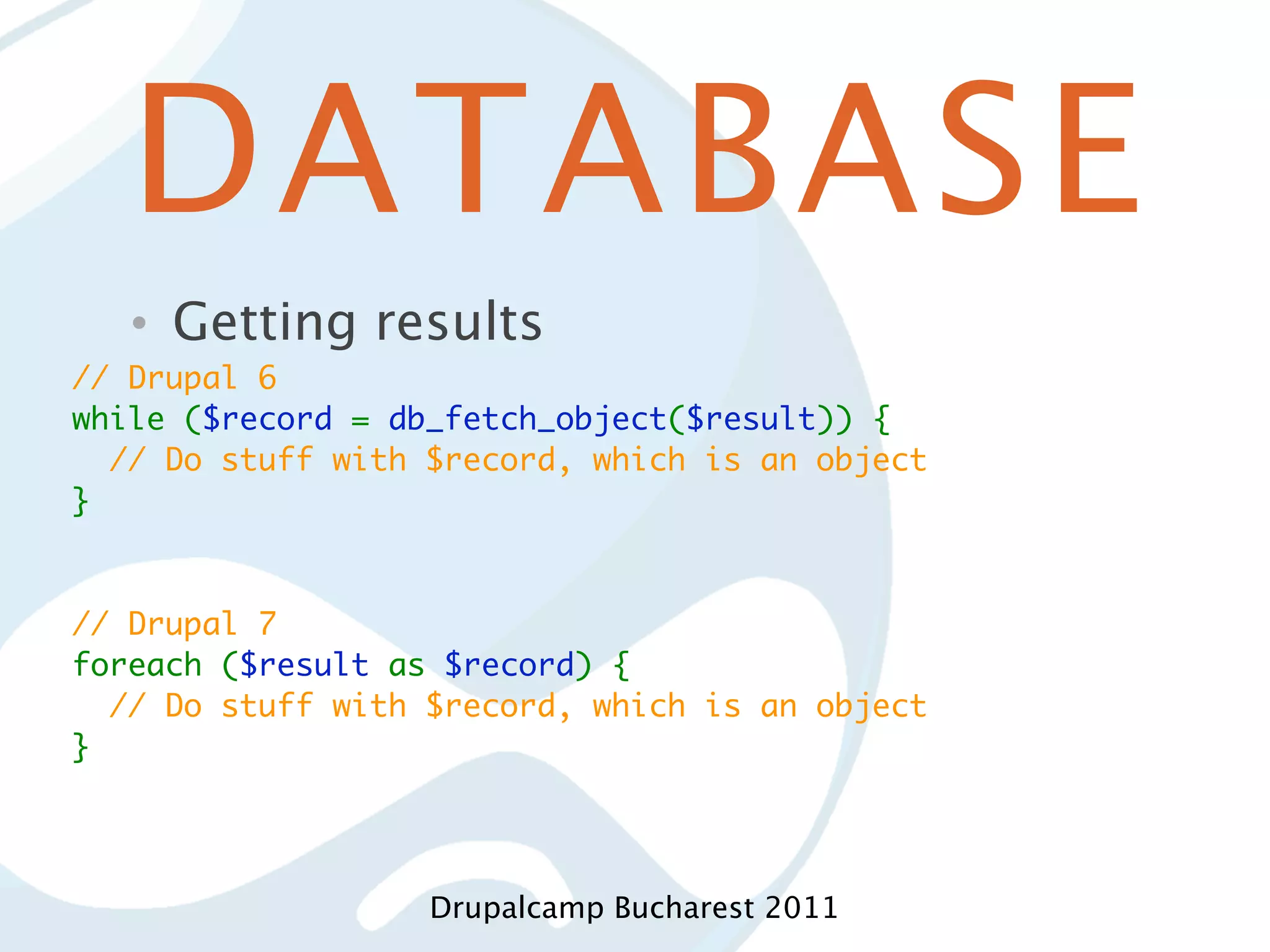 DATABASE

• Getting results

// Drupal 6
while ($record = db_fetch_object($result)) {
  // Do stuff with $record, which is an object
}

// Drupal 7
foreach ($result as $record) {
  // Do stuff with $record, which is an object
}

Drupalcamp Bucharest 2011